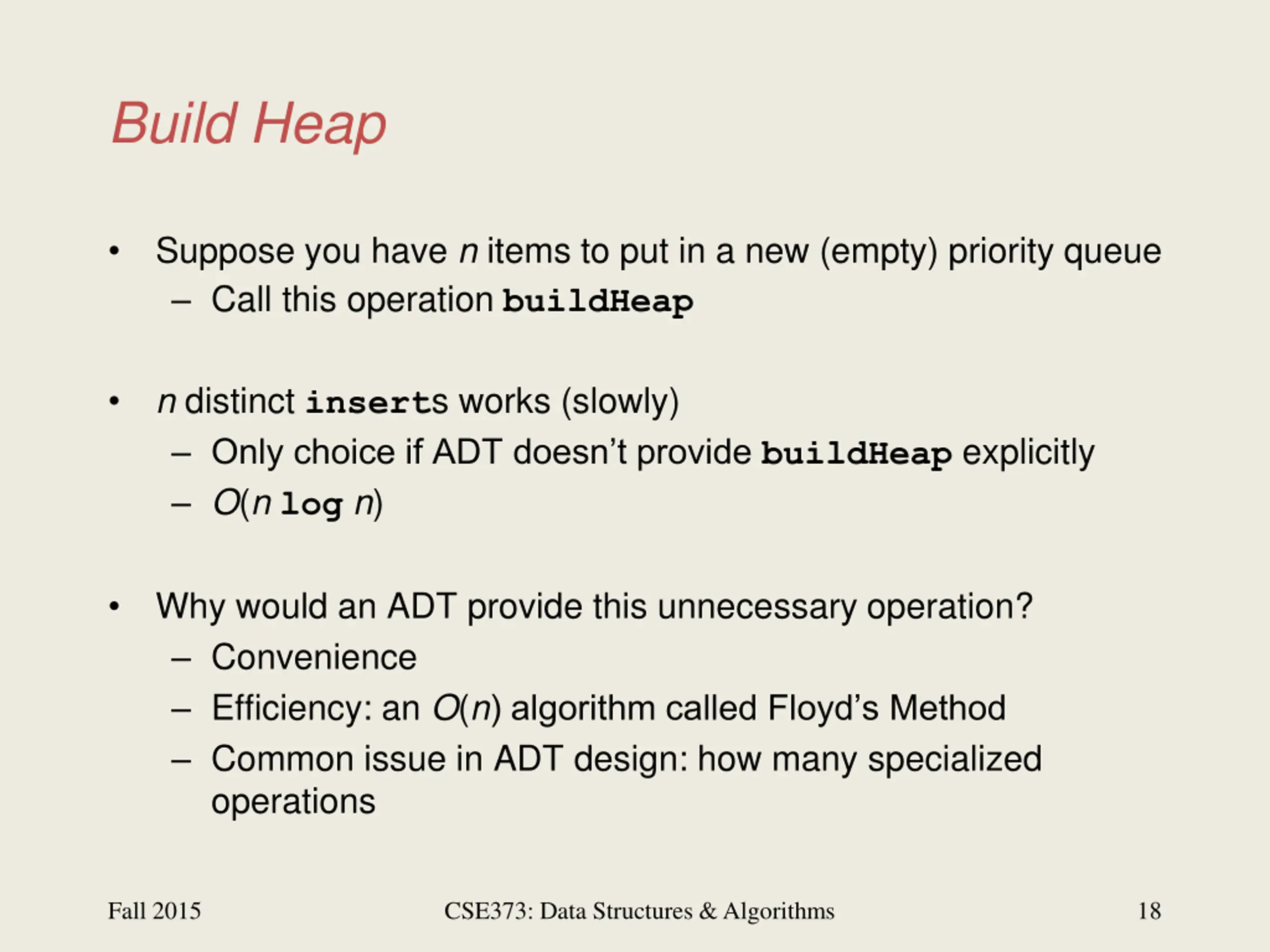 Build Heap

• Suppose you have $n$ items to put in a new (empty) priority queue
  – Call this operation buildHeap

• $n$ distinct inserts works (slowly)
  – Only choice if ADT doesn't provide buildHeap explicitly
  – $O(n \log n)$

• Why would an ADT provide this unnecessary operation?
  – Convenience
  – Efficiency: an $O(n)$ algorithm called Floyd's Method
  – Common issue in ADT design: how many specialized operations

Fall 2015 CSE373: Data Structures & Algorithms 18